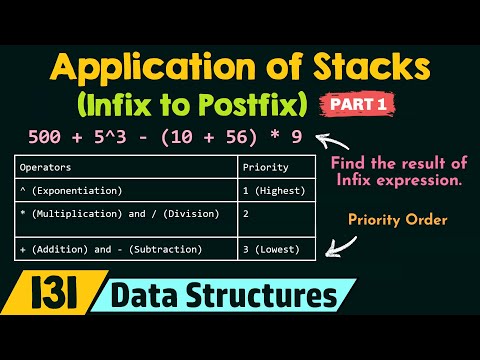 Application of Stacks
(Infix to Postfix) PART 1

500 + 5^3 - (10 + 56) * 9

Find the result of Infix expression.

| Operators | Priority |
|---|---|
| ^ (Exponentiation) | 1 (Highest) |
| * (Multiplication) and / (Division) | 2 |
| + (Addition) and - (Subtraction) | 3 (Lowest) |

Priority Order

131 Data Structures